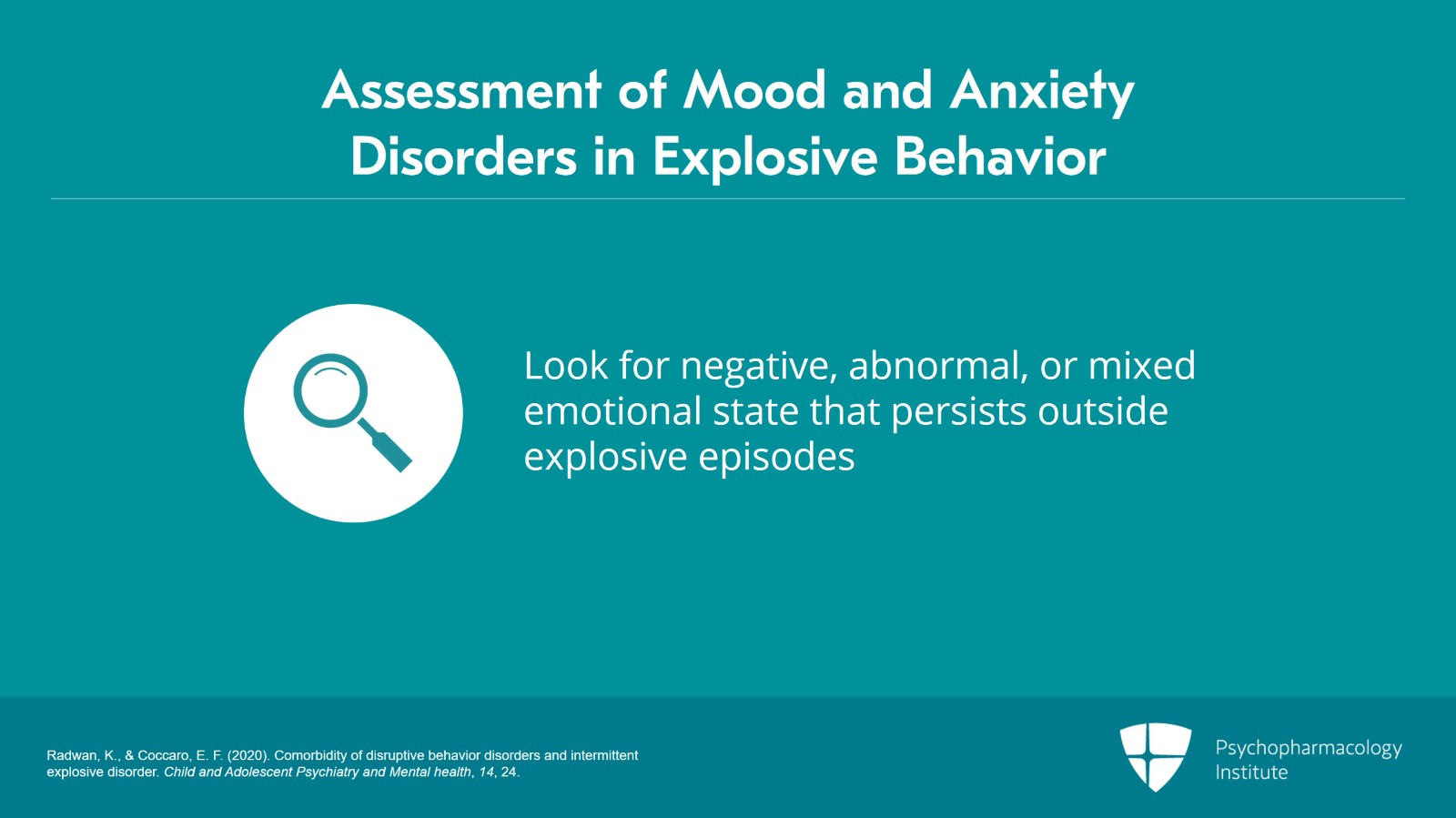 Assessment of Mood and Anxiety Disorders in Explosive Behavior

Look for negative, abnormal, or mixed emotional state that persists outside explosive episodes

Radwan, K., & Coccaro, E. F. (2020). Comorbidity of disruptive behavior disorders and intermittent explosive disorder. Child and Adolescent Psychiatry and Mental health, 14, 24.

Psychopharmacology Institute